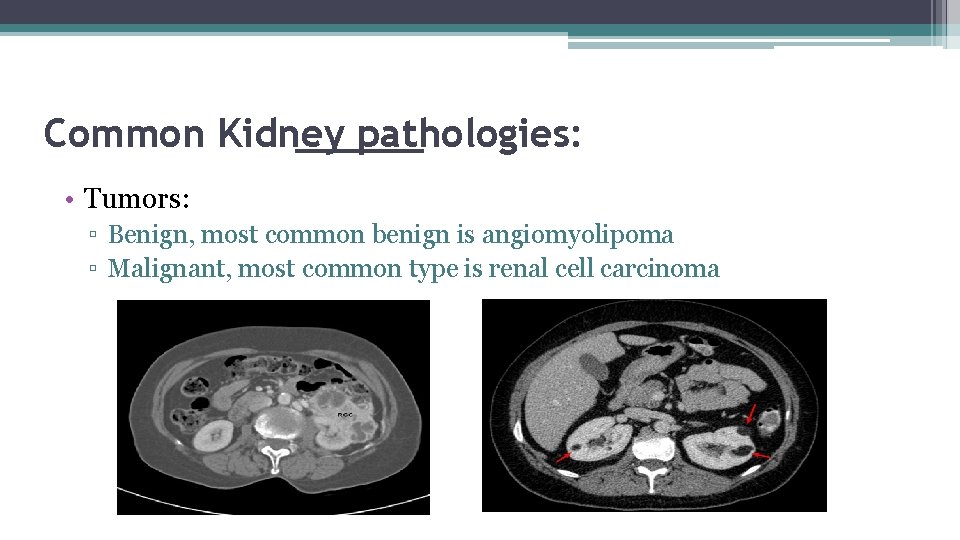 Common Kidney pathologies:

• Tumors:
▫ Benign, most common benign is angiomyolipoma
▫ Malignant, most common type is renal cell carcinoma

RCC